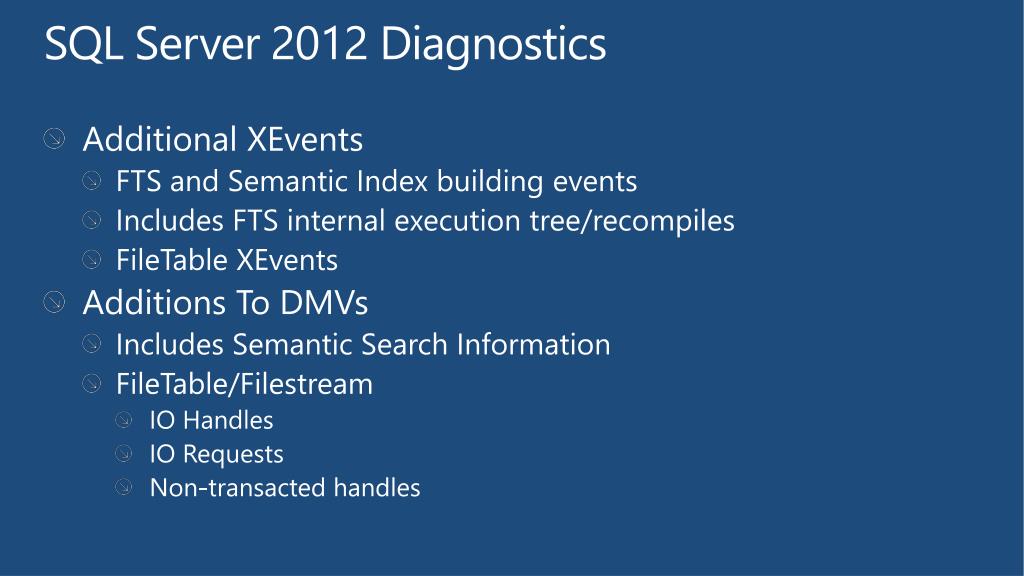 SQL Server 2012 Diagnostics

Additional XEvents

FTS and Semantic Index building events

Includes FTS internal execution tree/recompiles

FileTable XEvents

Additions To DMVs

Includes Semantic Search Information

FileTable/Filestream

IO Handles

IO Requests

Non-transacted handles